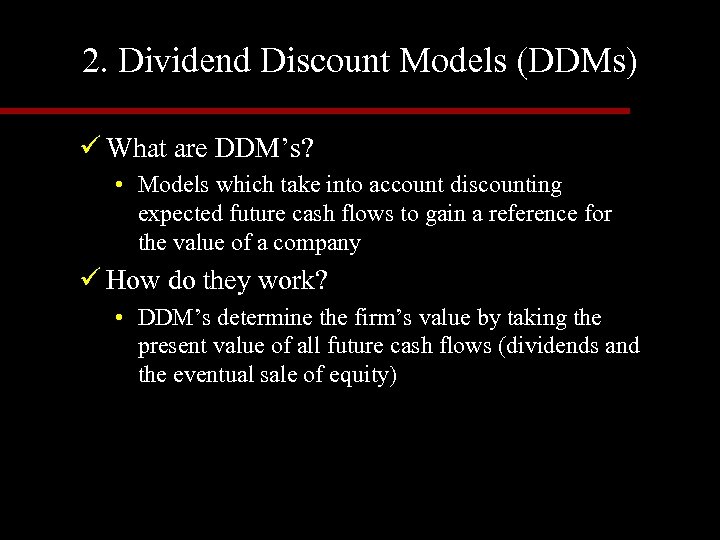 2. Dividend Discount Models (DDMs)

✓ What are DDM's?

• Models which take into account discounting expected future cash flows to gain a reference for the value of a company

✓ How do they work?

• DDM's determine the firm's value by taking the present value of all future cash flows (dividends and the eventual sale of equity)